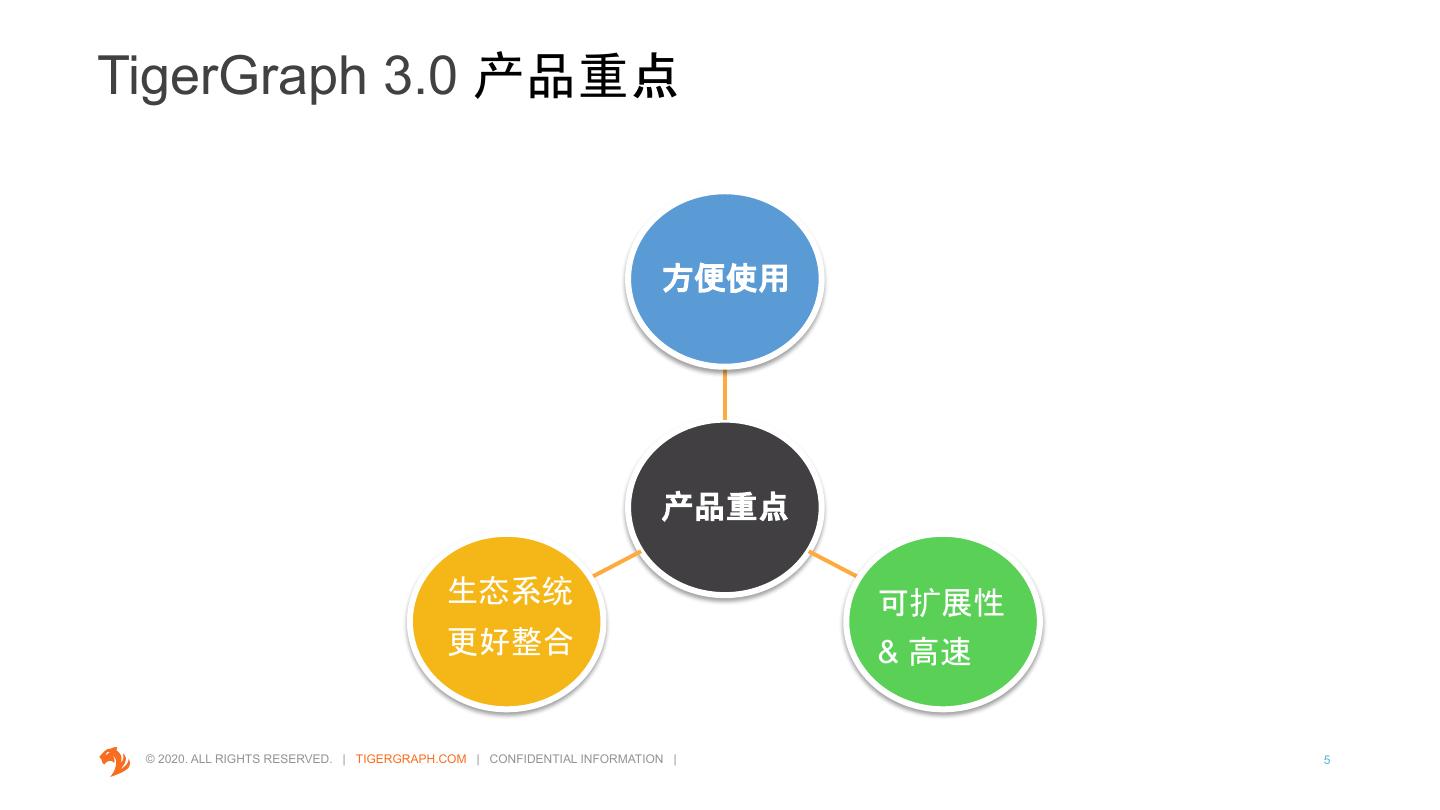 TigerGraph 3.0 产品重点

方便使用

产品重点

生态系统
更好整合

可扩展性
& 高速

© 2020. ALL RIGHTS RESERVED. | TIGERGRAPH.COM | CONFIDENTIAL INFORMATION |

5